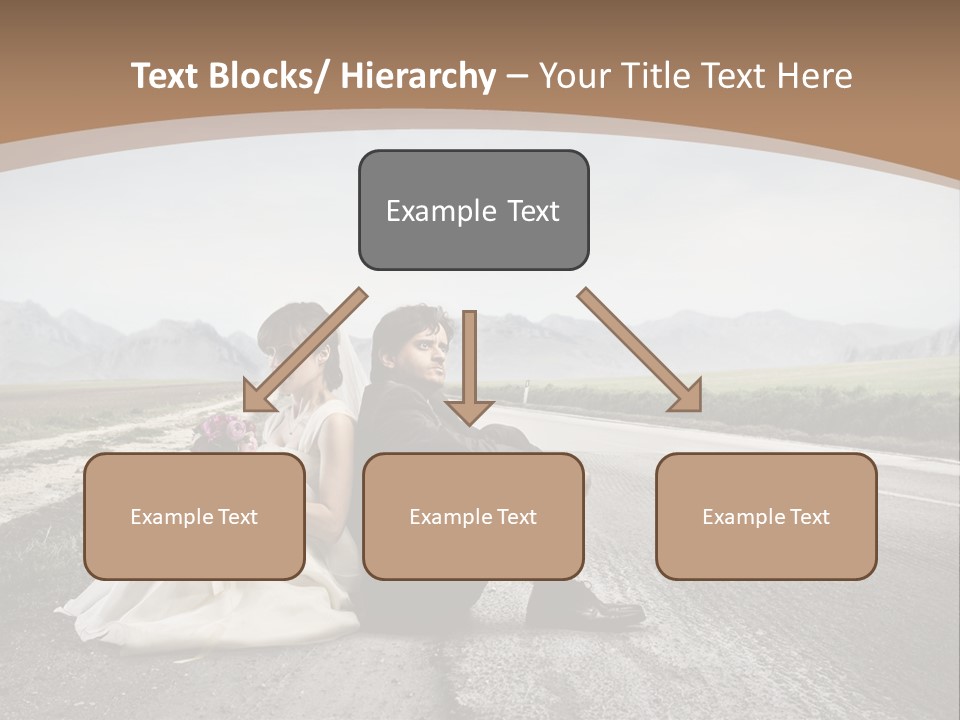 Text Blocks/ Hierarchy – Your Title Text Here

Example Text

Example Text

Example Text

Example Text